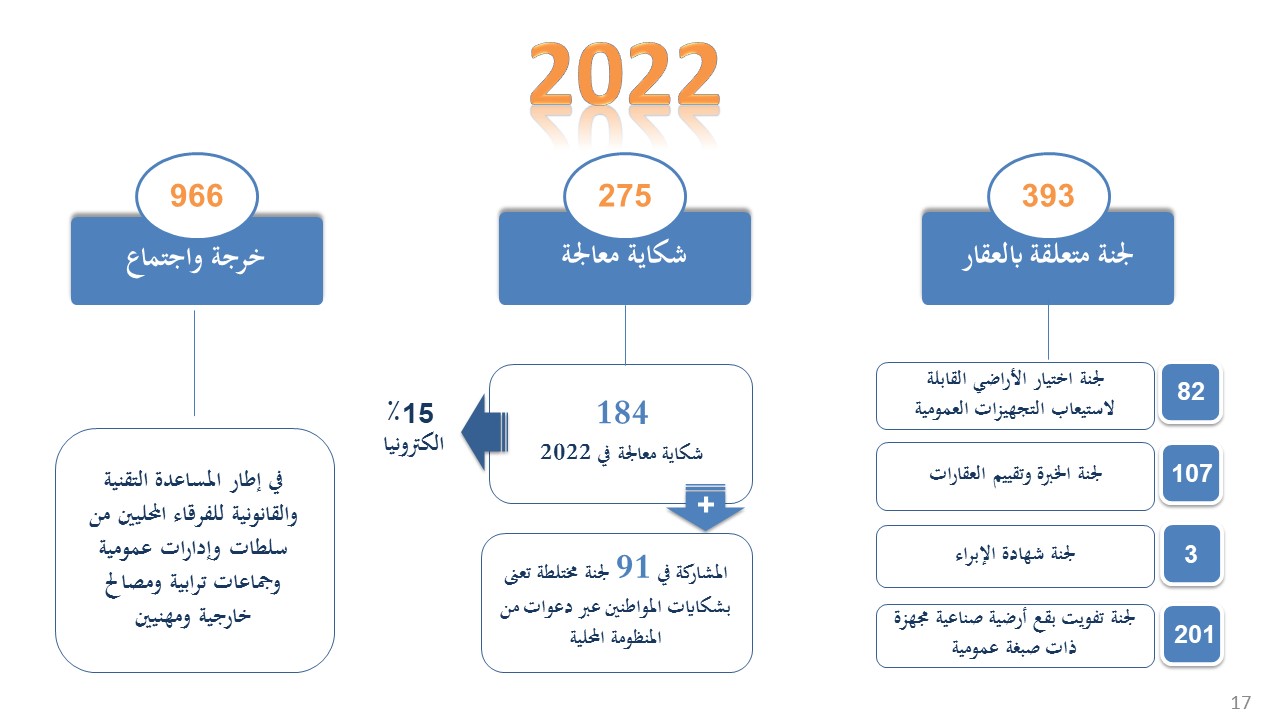 2022

393
لجنة متعلقة بالعقار

82
لجنة اختيار الأراضي القابلة لاستيعاب التجهيزات العمومية

107
لجنة الخبرة وتقييم العقارات

3
لجنة شهادة الإبراء

201
لجنة تفويت بقع أرضية صناعية مجهزة ذات صبغة عمومية

275
شكاية معالجة

184
شكاية معالجة في 2022

15٪
الكترونيا

+

المشاركة في 91 لجنة مختلطة تعنى بشكايات المواطنين عبر دعوات من المنظومة المحلية

966
خرجة واجتماع

في إطار المساعدة التقنية والقانونية للفرقاء المحليين من سلطات وإدارات عمومية وجماعات ترابية ومصالح خارجية ومهنيين

17